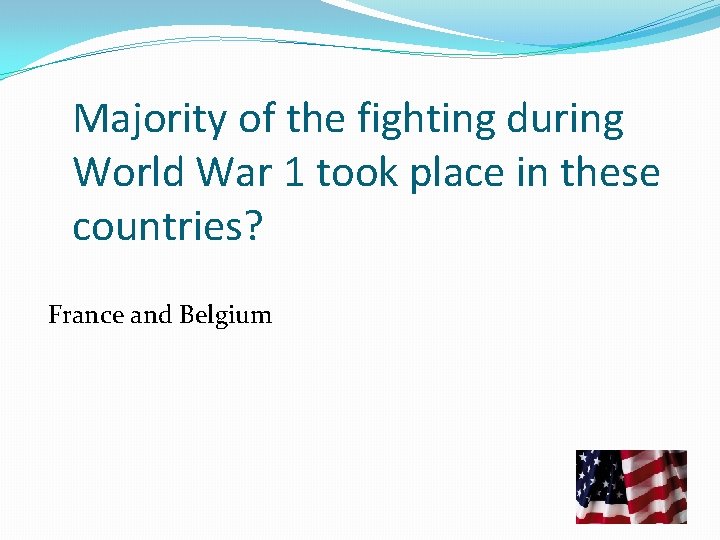 Majority of the fighting during World War 1 took place in these countries?

France and Belgium